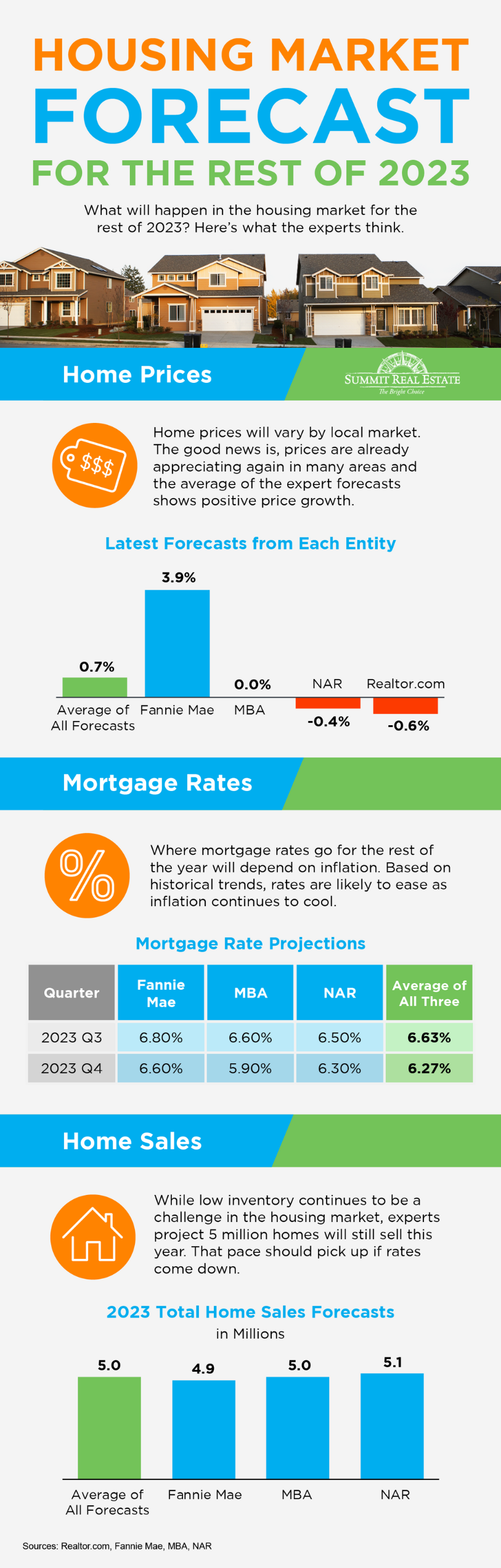 HOUSING MARKET
FORECAST
FOR THE REST OF 2023

What will happen in the housing market for the rest of 2023? Here's what the experts think.

Home Prices

SUMMIT REAL ESTATE
The Bright Choice

$$$

Home prices will vary by local market. The good news is, prices are already appreciating again in many areas and the average of the expert forecasts shows positive price growth.

Latest Forecasts from Each Entity

0.7%
Average of All Forecasts

3.9%
Fannie Mae

0.0%
MBA

NAR
-0.4%

Realtor.com
-0.6%

Mortgage Rates

%

Where mortgage rates go for the rest of the year will depend on inflation. Based on historical trends, rates are likely to ease as inflation continues to cool.

Mortgage Rate Projections

| Quarter | Fannie Mae | MBA | NAR | Average of All Three |
|---|---|---|---|---|
| 2023 Q3 | 6.80% | 6.60% | 6.50% | 6.63% |
| 2023 Q4 | 6.60% | 5.90% | 6.30% | 6.27% |

Home Sales

While low inventory continues to be a challenge in the housing market, experts project 5 million homes will still sell this year. That pace should pick up if rates come down.

2023 Total Home Sales Forecasts
in Millions

5.0
Average of All Forecasts

4.9
Fannie Mae

5.0
MBA

5.1
NAR

Sources: Realtor.com, Fannie Mae, MBA, NAR